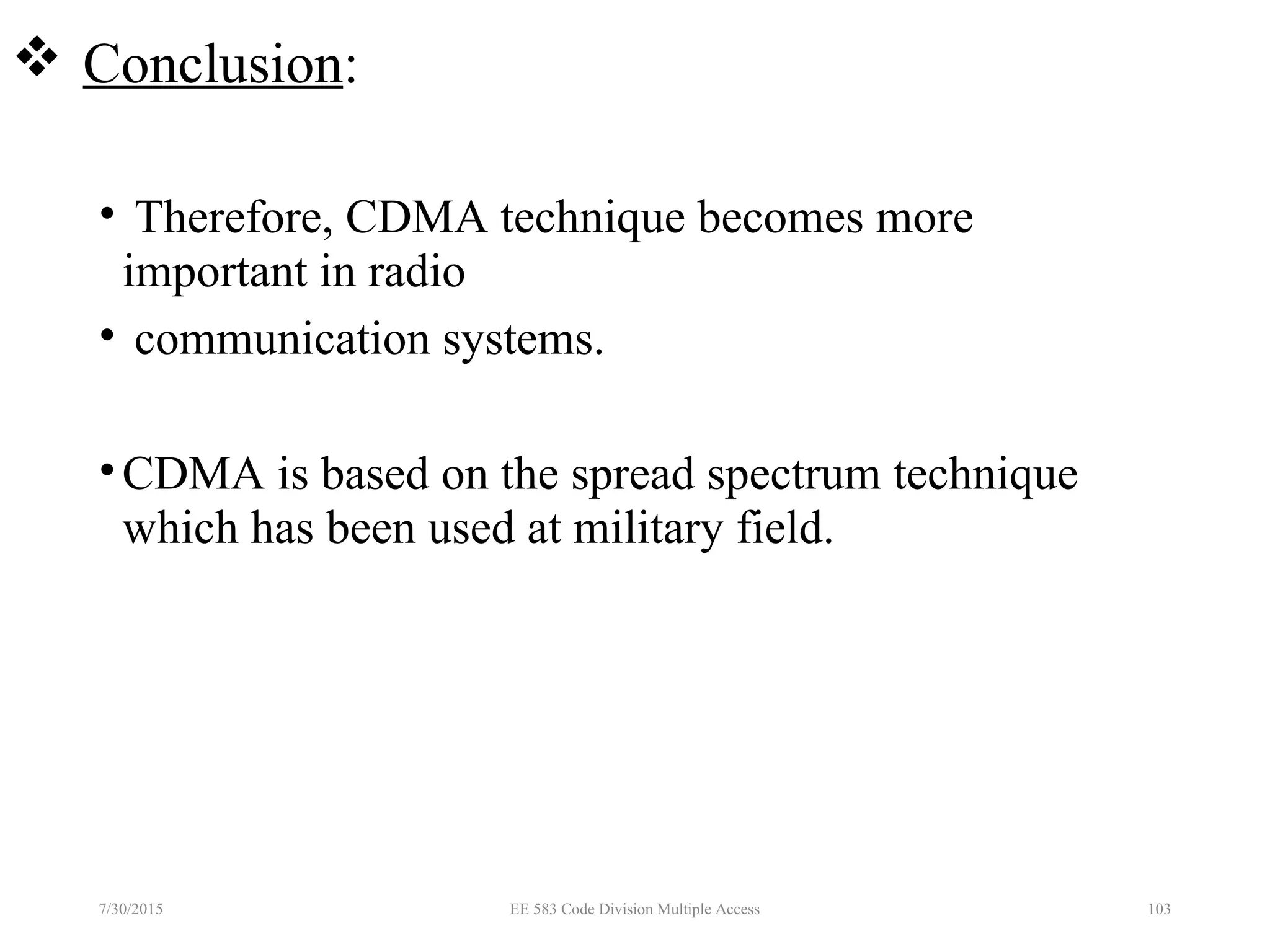 ❖ Conclusion:

• Therefore, CDMA technique becomes more important in radio

• communication systems.

• CDMA is based on the spread spectrum technique which has been used at military field.

7/30/2015

EE 583 Code Division Multiple Access

103